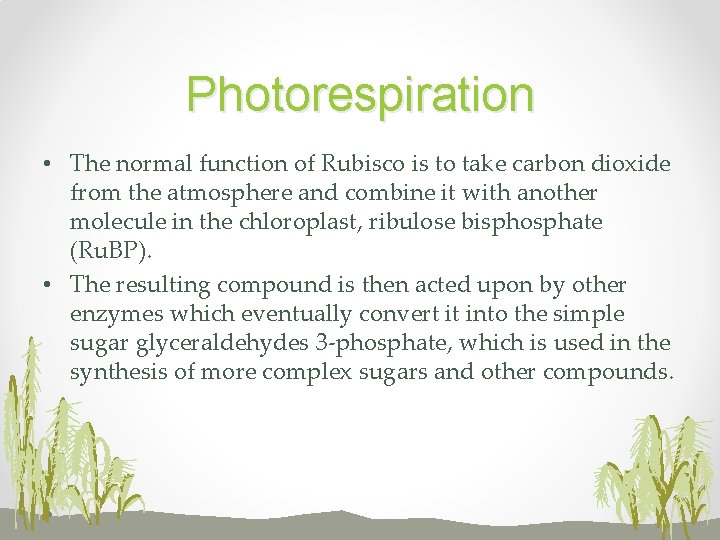 Photorespiration

• The normal function of Rubisco is to take carbon dioxide from the atmosphere and combine it with another molecule in the chloroplast, ribulose bisphosphate (RuBP).
• The resulting compound is then acted upon by other enzymes which eventually convert it into the simple sugar glyceraldehydes 3-phosphate, which is used in the synthesis of more complex sugars and other compounds.